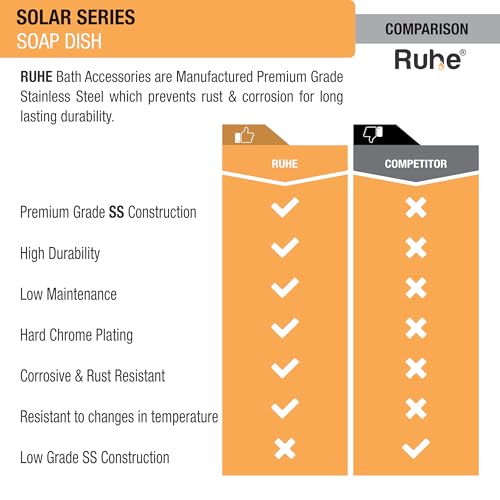 SOLAR SERIES
SOAP DISH

COMPARISON
Ruhe®

RUHE Bath Accessories are Manufactured Premium Grade Stainless Steel which prevents rust & corrosion for long lasting durability.

| | RUHE | COMPETITOR |
|---|---|---|
| Premium Grade SS Construction | ✓ | ✗ |
| High Durability | ✓ | ✗ |
| Low Maintenance | ✓ | ✗ |
| Hard Chrome Plating | ✓ | ✗ |
| Corrosive & Rust Resistant | ✓ | ✗ |
| Resistant to changes in temperature | ✓ | ✗ |
| Low Grade SS Construction | ✗ | ✓ |